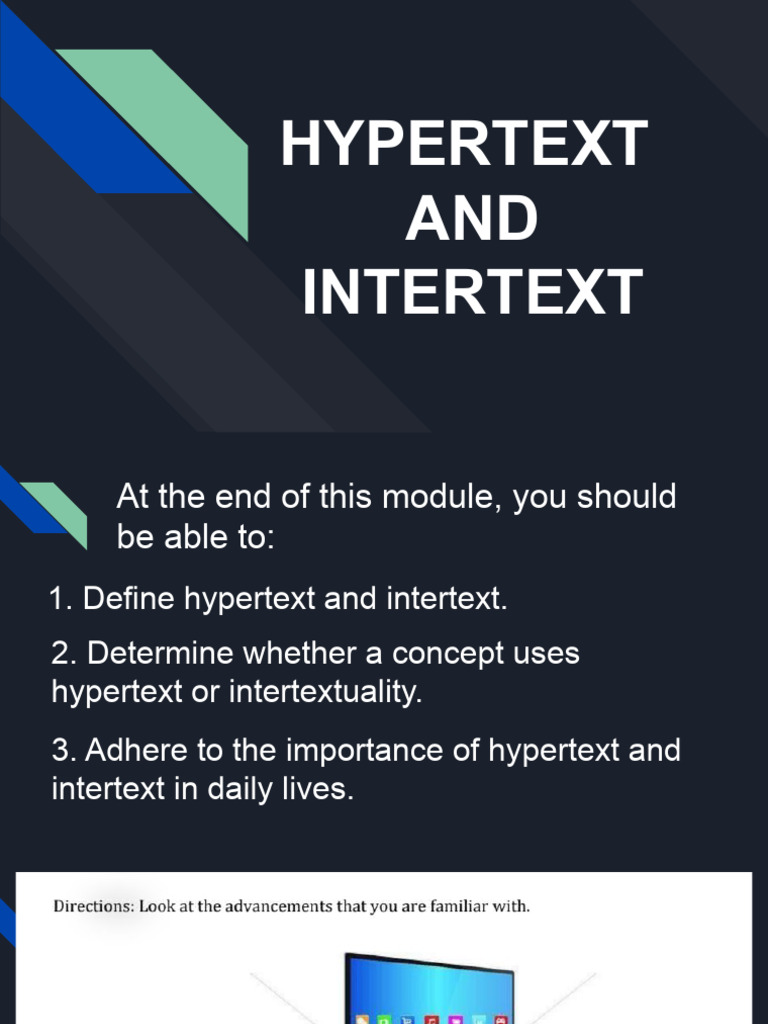 HYPERTEXT AND INTERTEXT

At the end of this module, you should be able to:

1. Define hypertext and intertext.

2. Determine whether a concept uses hypertext or intertextuality.

3. Adhere to the importance of hypertext and intertext in daily lives.

Directions: Look at the advancements that you are familiar with.